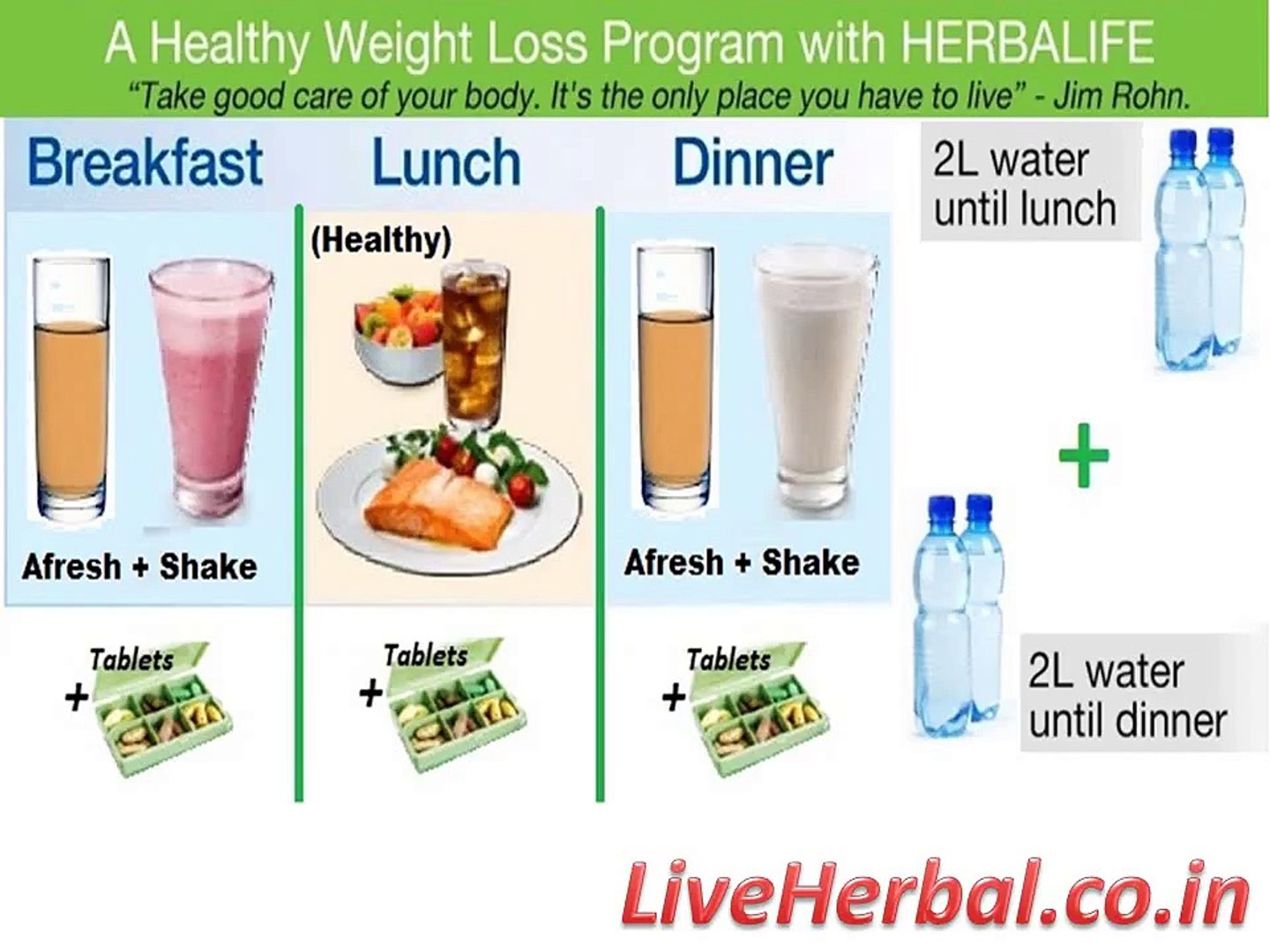 A Healthy Weight Loss Program with HERBALIFE

"Take good care of your body. It's the only place you have to live" - Jim Rohn.

Breakfast

Afresh + Shake

+ Tablets

Lunch

(Healthy)

+ Tablets

Dinner

Afresh + Shake

+ Tablets

2L water until lunch

+

2L water until dinner

LiveHerbal.co.in